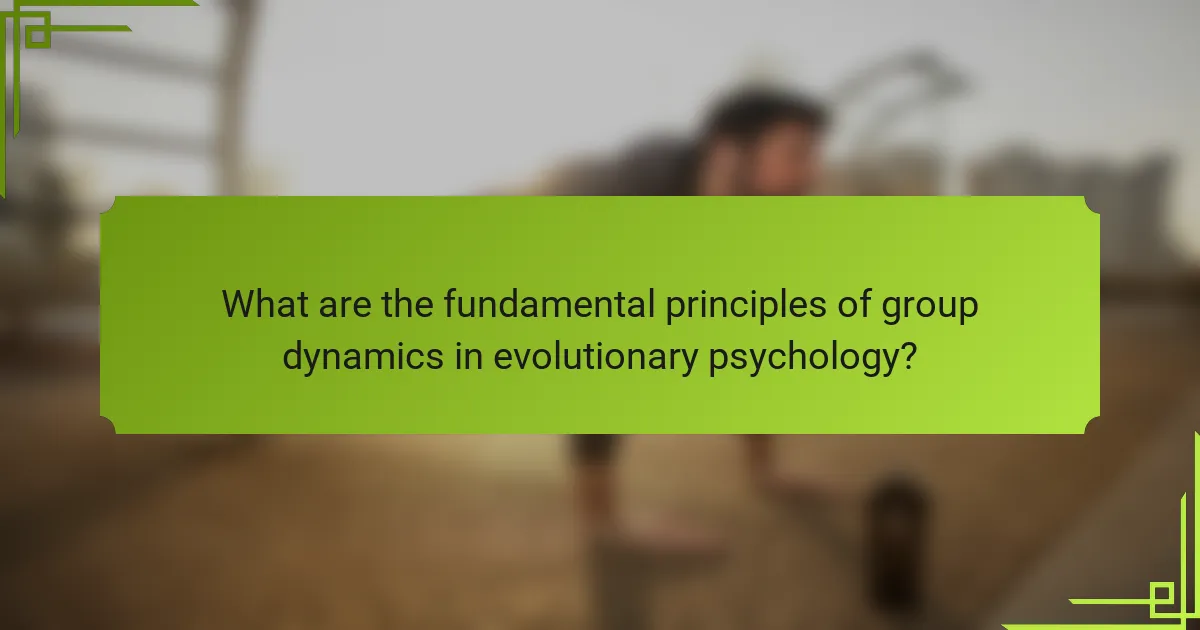 What are the fundamental principles of group dynamics in evolutionary psychology?